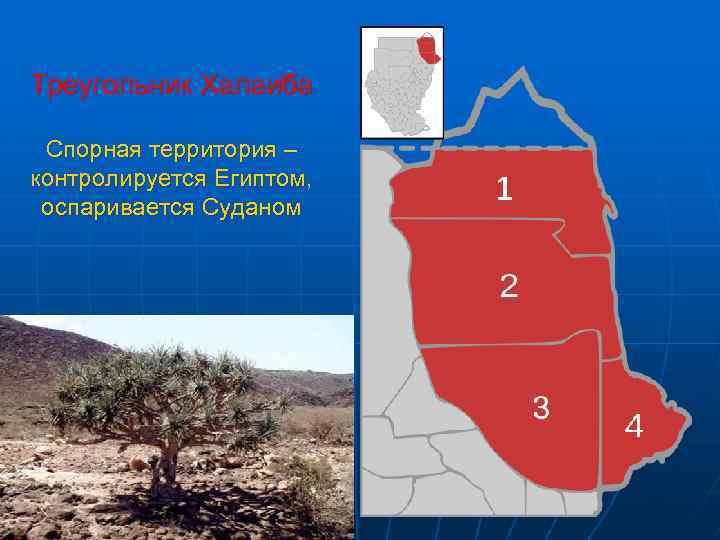 Треугольник Халаиба

Спорная территория – контролируется Египтом, оспаривается Суданом

1

2

3

4